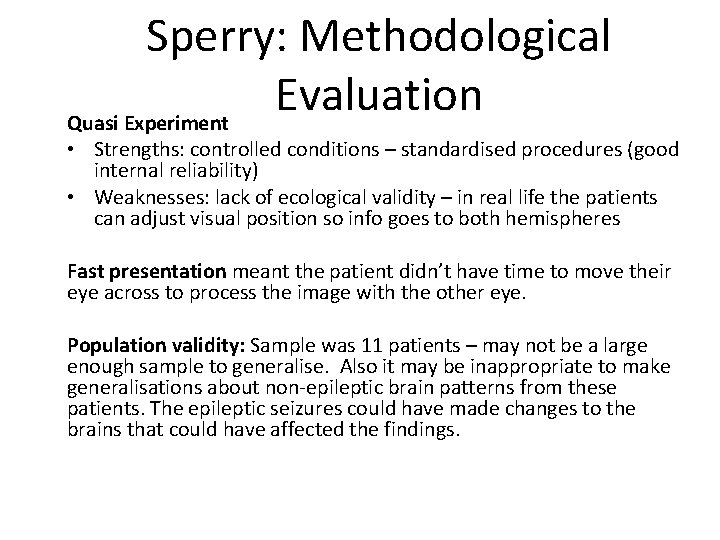 Sperry: Methodological Evaluation

Quasi Experiment

• Strengths: controlled conditions – standardised procedures (good internal reliability)
• Weaknesses: lack of ecological validity – in real life the patients can adjust visual position so info goes to both hemispheres

Fast presentation meant the patient didn't have time to move their eye across to process the image with the other eye.

Population validity: Sample was 11 patients – may not be a large enough sample to generalise. Also it may be inappropriate to make generalisations about non-epileptic brain patterns from these patients. The epileptic seizures could have made changes to the brains that could have affected the findings.